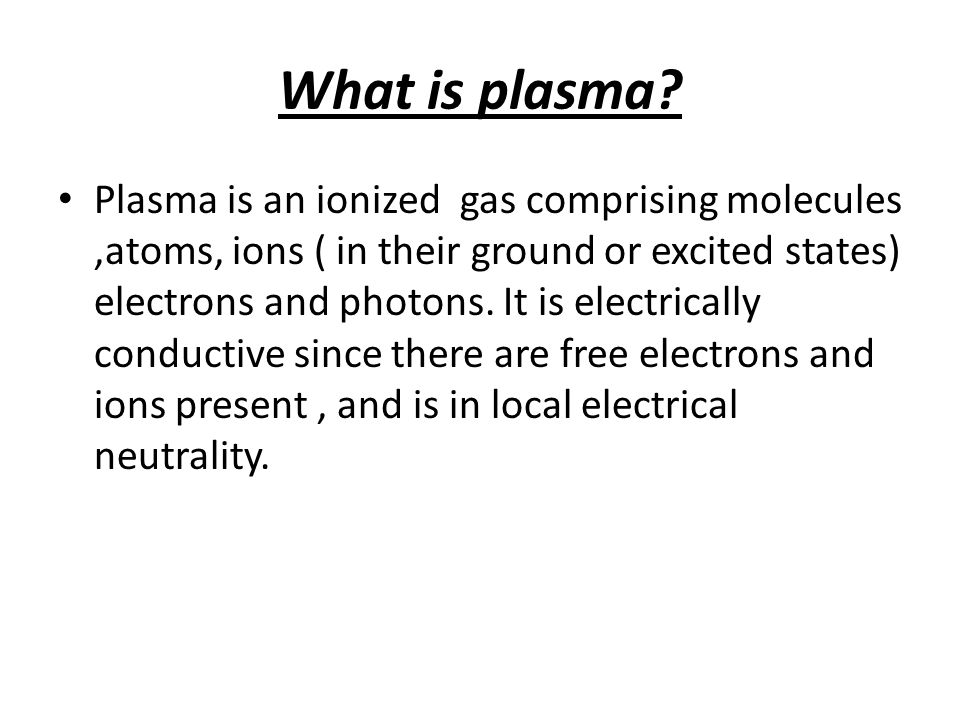 What is plasma?

• Plasma is an ionized gas comprising molecules ,atoms, ions ( in their ground or excited states) electrons and photons. It is electrically conductive since there are free electrons and ions present , and is in local electrical neutrality.